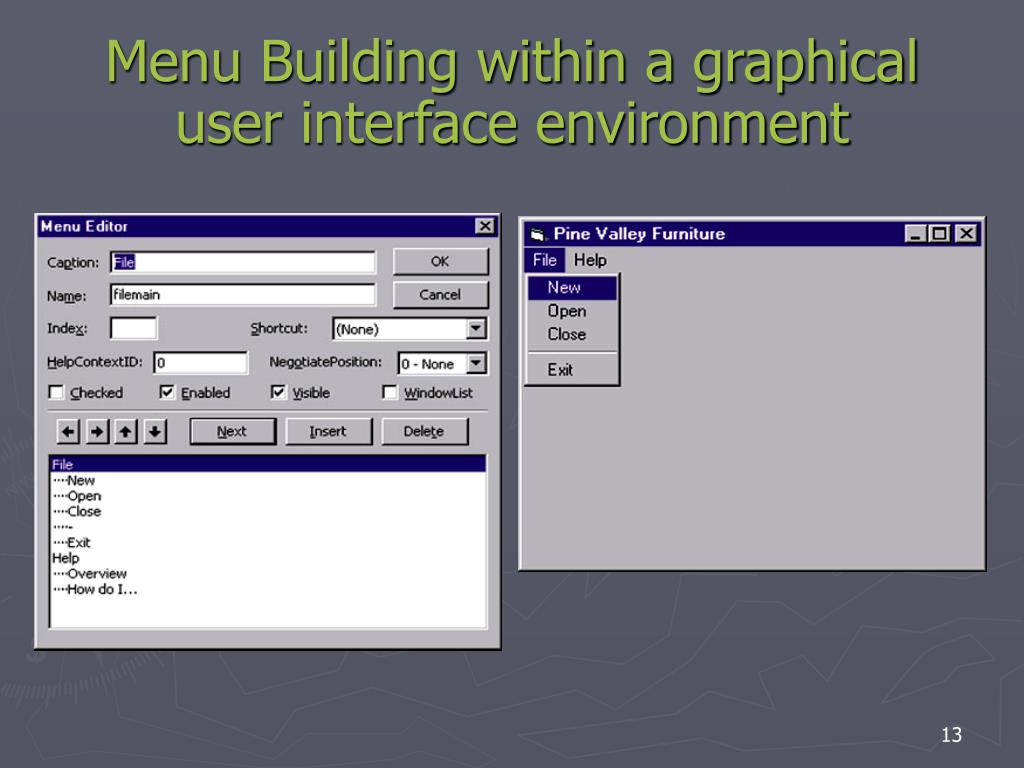 Menu Building within a graphical user interface environment

Menu Editor

Caption: File
OK
Name: filemain
Cancel
Index:
Shortcut: (None)
HelpContextID: 0
NegotiatePosition: 0 - None
Checked
Enabled
Visible
WindowList
Next
Insert
Delete

File
····New
····Open
····Close
····-
····Exit
Help
····Overview
····How do I...

Pine Valley Furniture
File Help
New
Open
Close
Exit

13